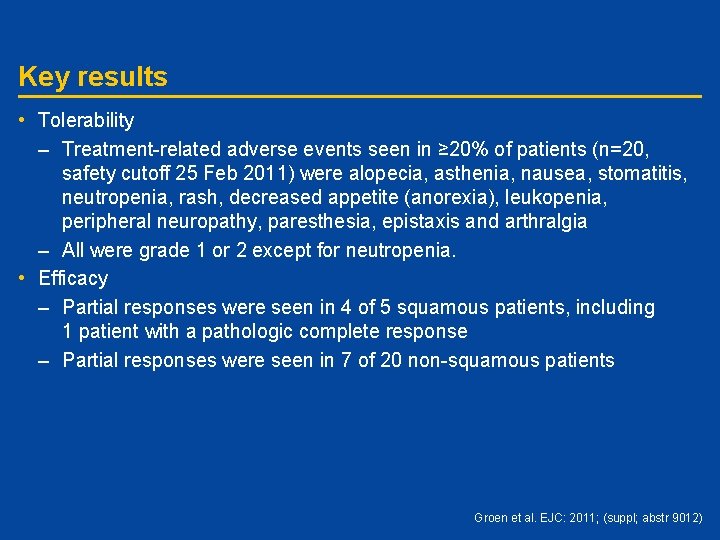 Key results

• Tolerability

– Treatment-related adverse events seen in ≥20% of patients (n=20, safety cutoff 25 Feb 2011) were alopecia, asthenia, nausea, stomatitis, neutropenia, rash, decreased appetite (anorexia), leukopenia, peripheral neuropathy, paresthesia, epistaxis and arthralgia

– All were grade 1 or 2 except for neutropenia.

• Efficacy

– Partial responses were seen in 4 of 5 squamous patients, including 1 patient with a pathologic complete response

– Partial responses were seen in 7 of 20 non-squamous patients

Groen et al. EJC: 2011; (suppl; abstr 9012)